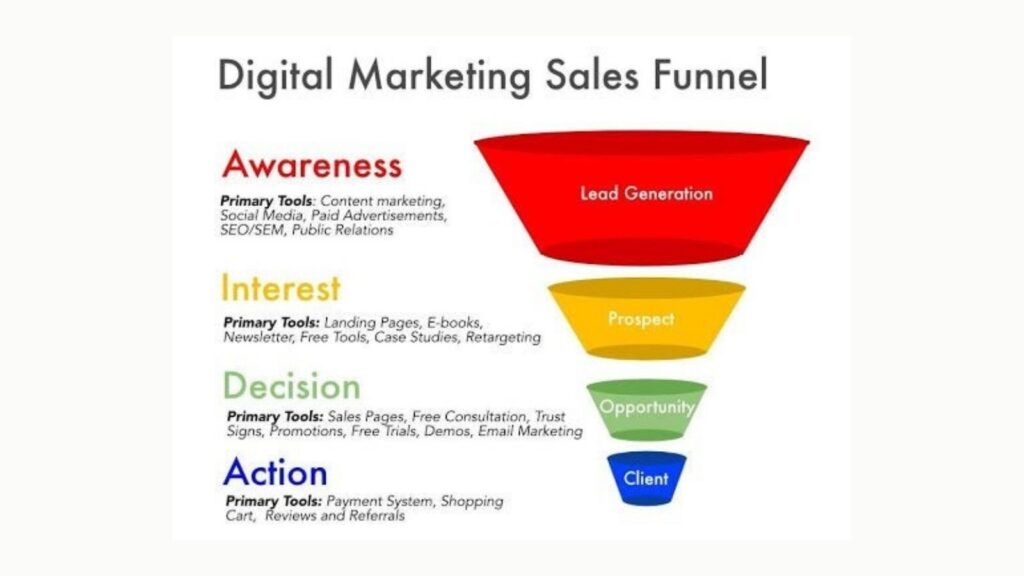 Digital Marketing Sales Funnel

Awareness

Primary Tools: Content marketing, Social Media, Paid Advertisements, SEO/SEM, Public Relations

Lead Generation

Interest

Primary Tools: Landing Pages, E-books, Newsletter, Free Tools, Case Studies, Retargeting

Prospect

Decision

Primary Tools: Sales Pages, Free Consultation, Trust Signs, Promotions, Free Trials, Demos, Email Marketing

Opportunity

Action

Primary Tools: Payment System, Shopping Cart, Reviews and Referrals

Client